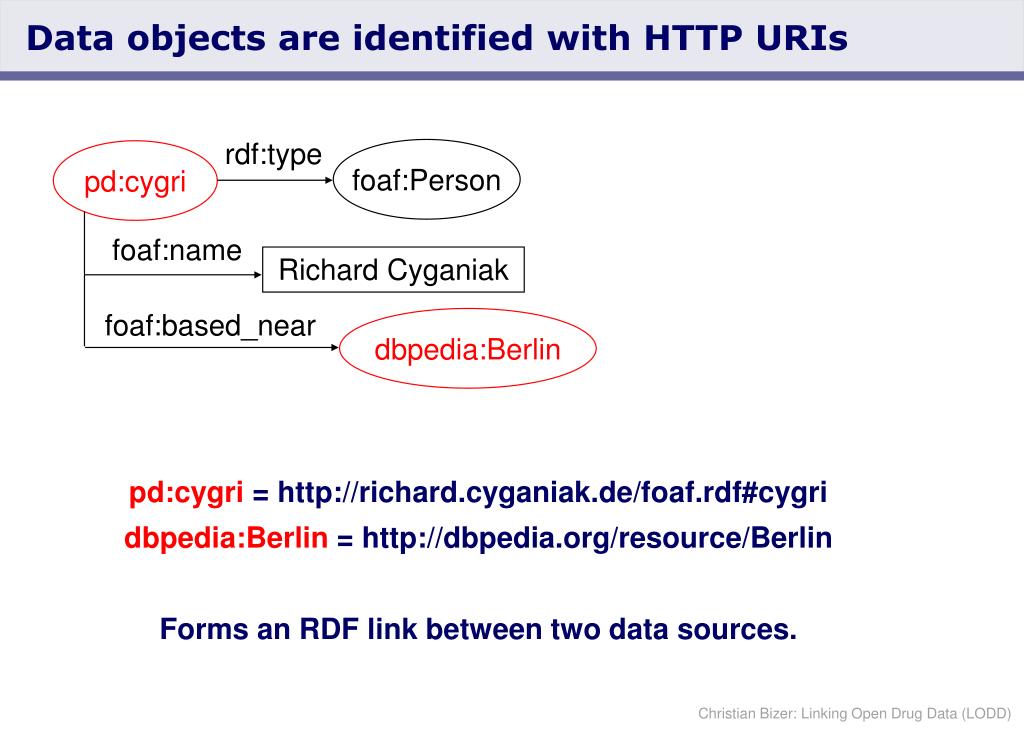 Data objects are identified with HTTP URIs

pd:cygri

rdf:type

foaf:Person

foaf:name

Richard Cyganiak

foaf:based_near

dbpedia:Berlin

pd:cygri = http://richard.cyganiak.de/foaf.rdf#cygri

dbpedia:Berlin = http://dbpedia.org/resource/Berlin

Forms an RDF link between two data sources.

Christian Bizer: Linking Open Drug Data (LODD)